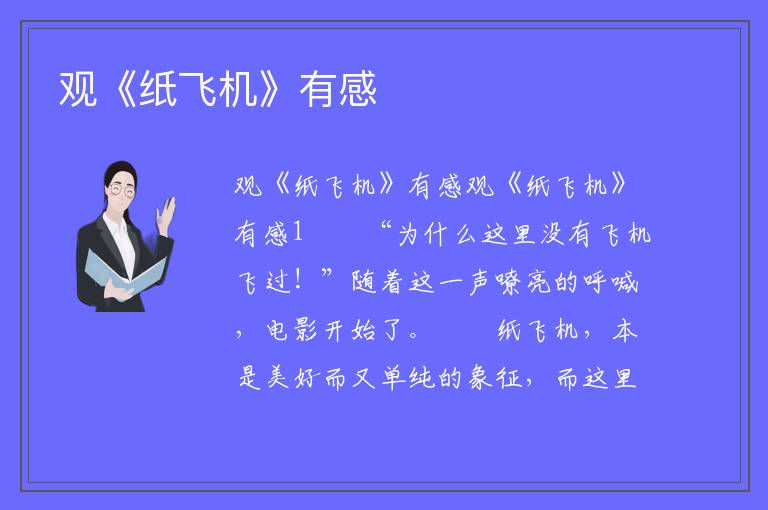 观《纸飞机》有感

观《纸飞机》有感观《纸飞机》有感1 “为什么这里没有飞机飞过！”随着这一声嘹亮的呼喊，电影开始了。 纸飞机，本是美好而又单纯的象征，而这里